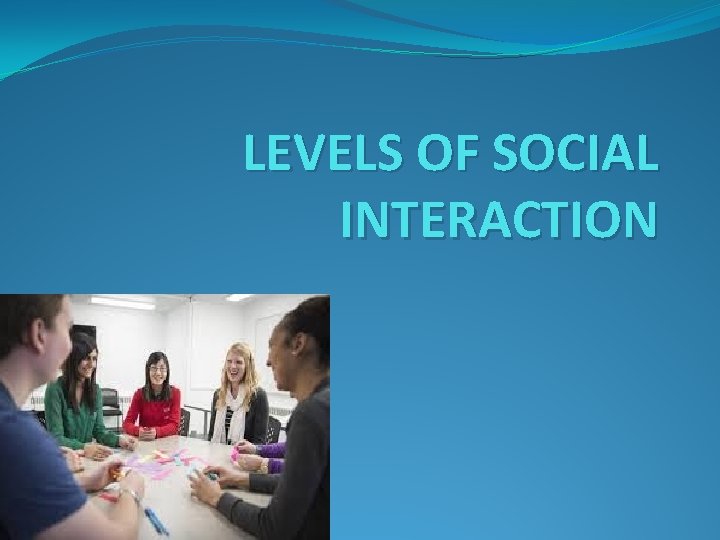 LEVELS OF SOCIAL INTERACTION